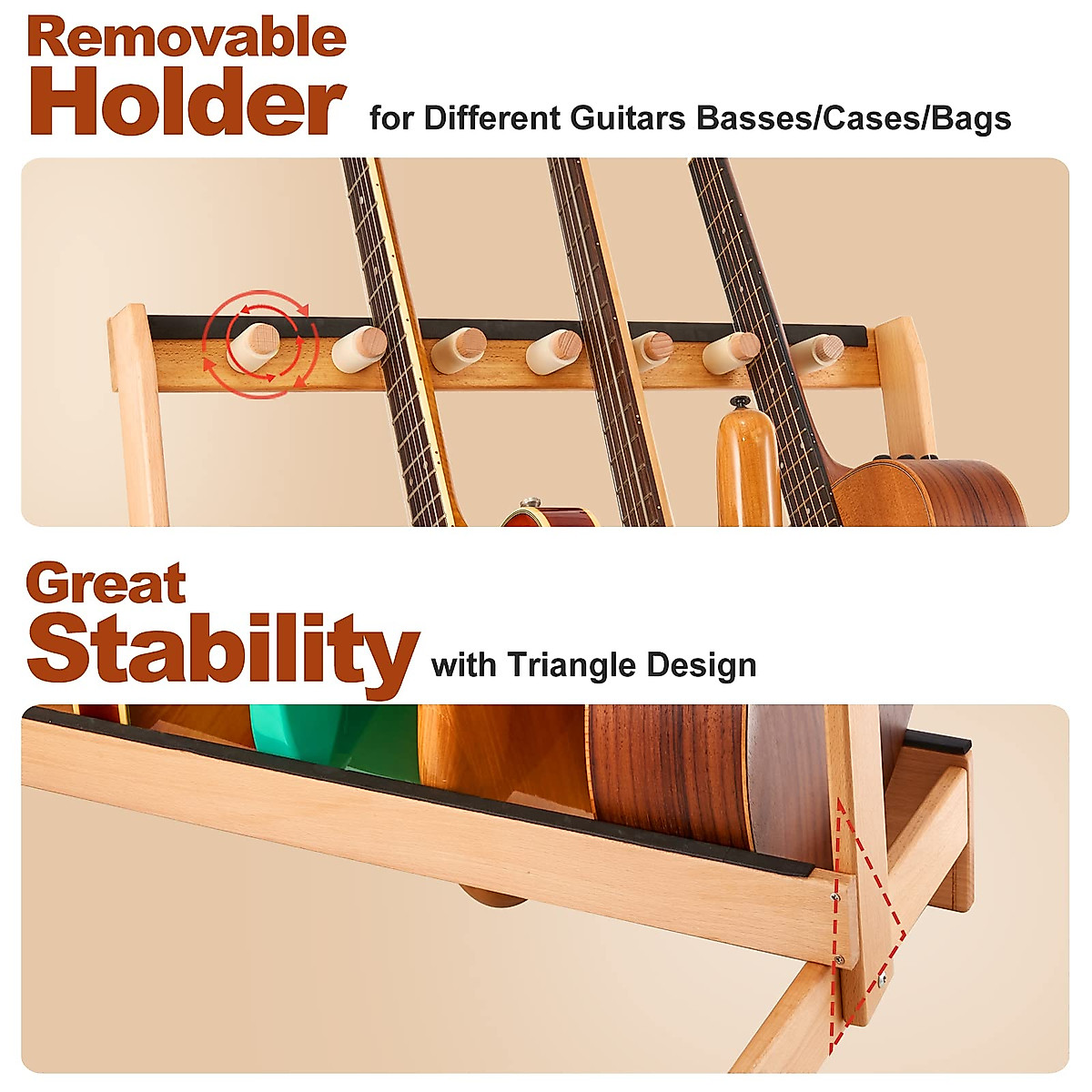 Removable
Holder for Different Guitars Basses/Cases/Bags

Great
Stability with Triangle Design